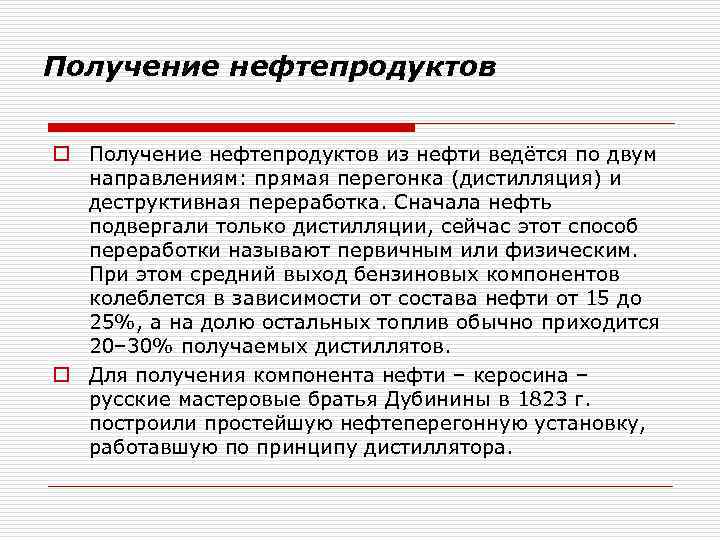 Получение нефтепродуктов

Получение нефтепродуктов из нефти ведётся по двум направлениям: прямая перегонка (дистилляция) и деструктивная переработка. Сначала нефть подвергали только дистилляции, сейчас этот способ переработки называют первичным или физическим. При этом средний выход бензиновых компонентов колеблется в зависимости от состава нефти от 15 до 25%, а на долю остальных топлив обычно приходится 20–30% получаемых дистиллятов.

Для получения компонента нефти – керосина – русские мастеровые братья Дубинины в 1823 г. построили простейшую нефтеперегонную установку, работавшую по принципу дистиллятора.